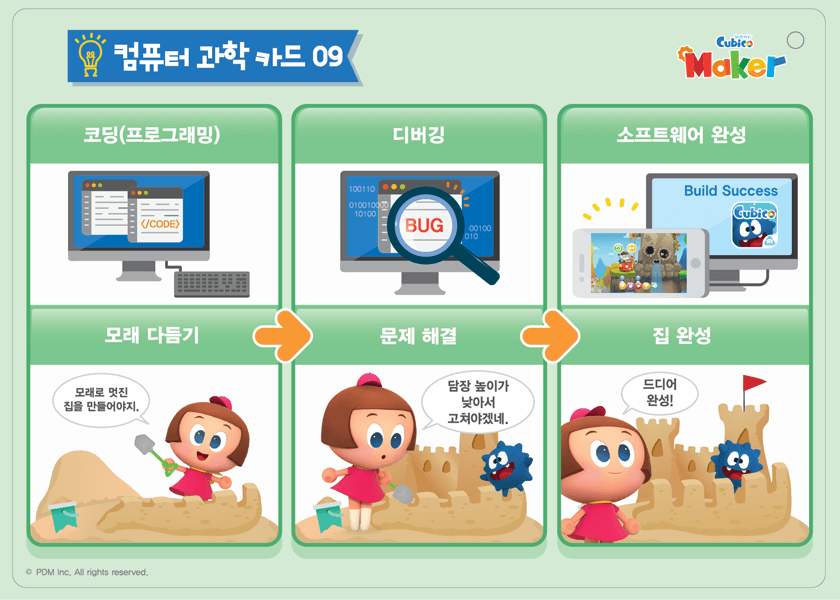 컴퓨터 과학 카드 09

Cubico Maker

코딩(프로그래밍)

</CODE>

모래 다듬기

모래로 멋진 집을 만들어야지.

디버깅

100110 01001000 10100 BUG 00100 010

문제 해결

담장 높이가 낮아서 고쳐야겠네.

소프트웨어 완성

Build Success

Cubico

집 완성

드디어 완성!

© PDM Inc. All rights reserved.